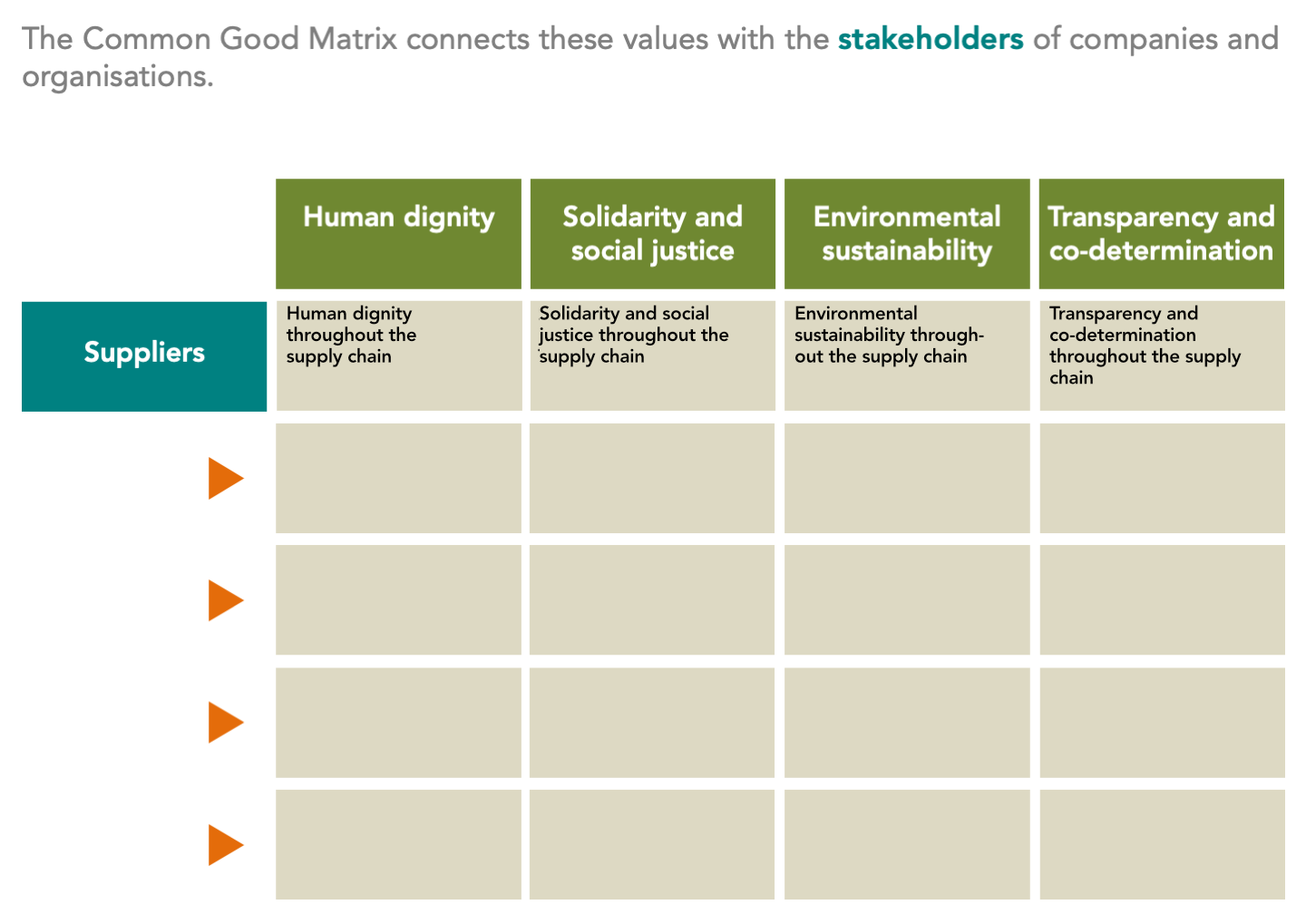 The Common Good Matrix connects these values with the stakeholders of companies and organisations.

| | Human dignity | Solidarity and social justice | Environmental sustainability | Transparency and co-determination |
|---|---|---|---|---|
| Suppliers | Human dignity throughout the supply chain | Solidarity and social justice throughout the supply chain | Environmental sustainability throughout the supply chain | Transparency and co-determination throughout the supply chain |
| | | | | |
| | | | | |
| | | | | |
| | | | | |